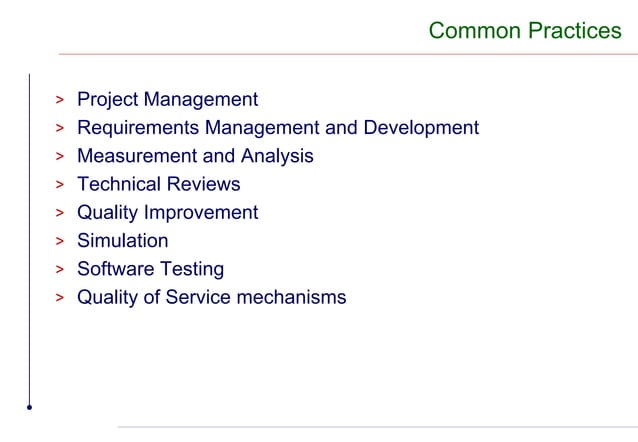 Common Practices

> Project Management
> Requirements Management and Development
> Measurement and Analysis
> Technical Reviews
> Quality Improvement
> Simulation
> Software Testing
> Quality of Service mechanisms